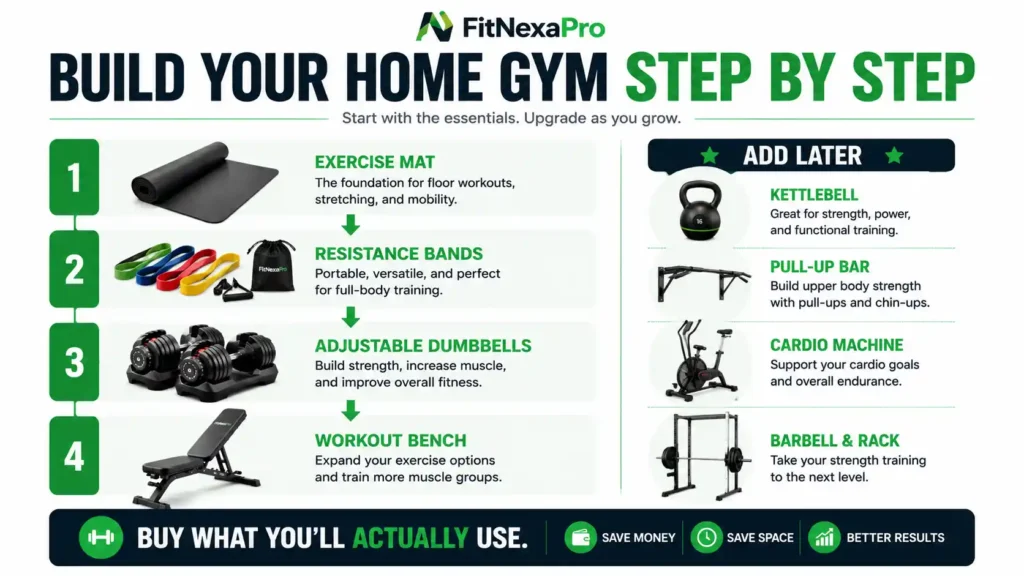 FitNexaPro

BUILD YOUR HOME GYM STEP BY STEP

Start with the essentials. Upgrade as you grow.

1
EXERCISE MAT
The foundation for floor workouts, stretching, and mobility.

2
FitNexaPro
RESISTANCE BANDS
Portable, versatile, and perfect for full-body training.

3
ADJUSTABLE DUMBBELLS
Build strength, increase muscle, and improve overall fitness.

4
WORKOUT BENCH
Expand your exercise options and train more muscle groups.

ADD LATER

16
KETTLEBELL
Great for strength, power, and functional training.

PULL-UP BAR
Build upper body strength with pull-ups and chin-ups.

CARDIO MACHINE
Support your cardio goals and overall endurance.

BARBELL & RACK
Take your strength training to the next level.

BUY WHAT YOU'LL ACTUALLY USE.

SAVE MONEY

SAVE SPACE

BETTER RESULTS